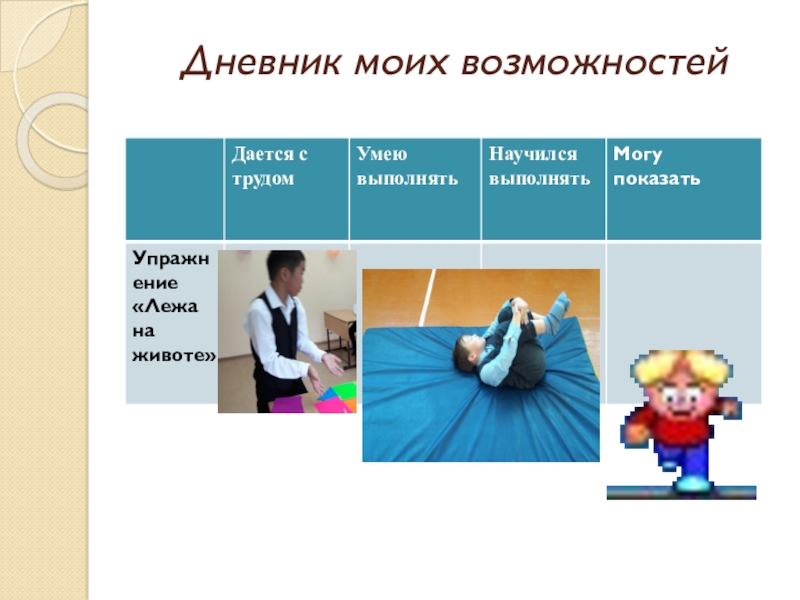 Дневник моих возможностей

| | Дается с трудом | Умею выполнять | Научился выполнять | Могу показать |
|---|---|---|---|---|
| Упражнение «Лежа на животе» | | | | |